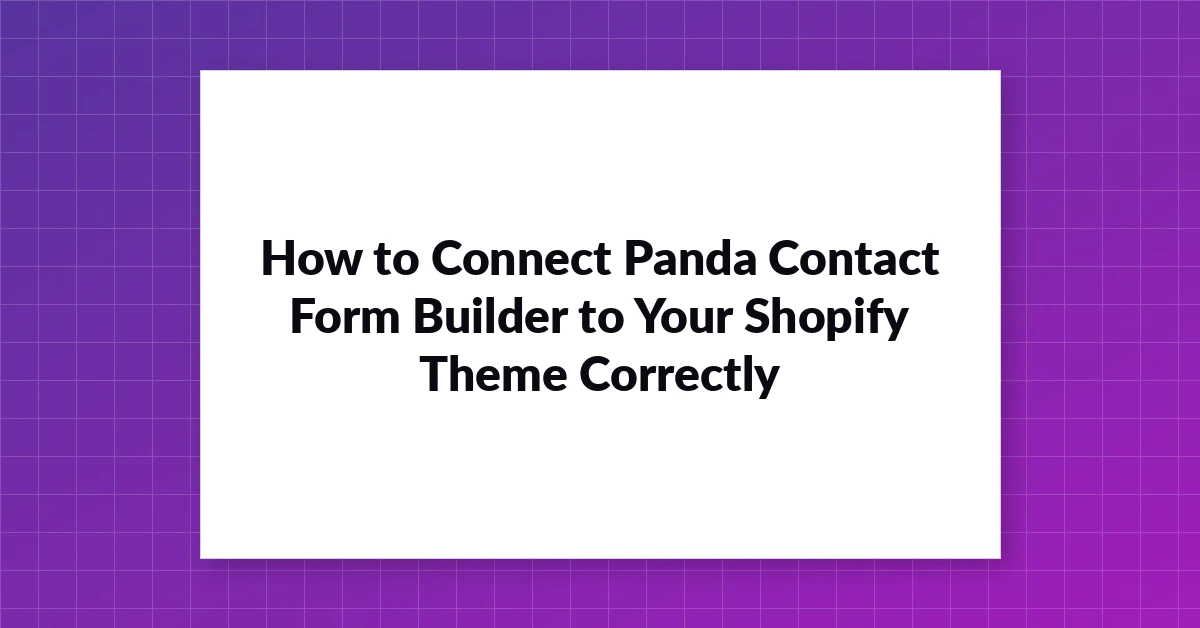 How to Connect Panda Contact Form Builder to Your Shopify Theme Correctly